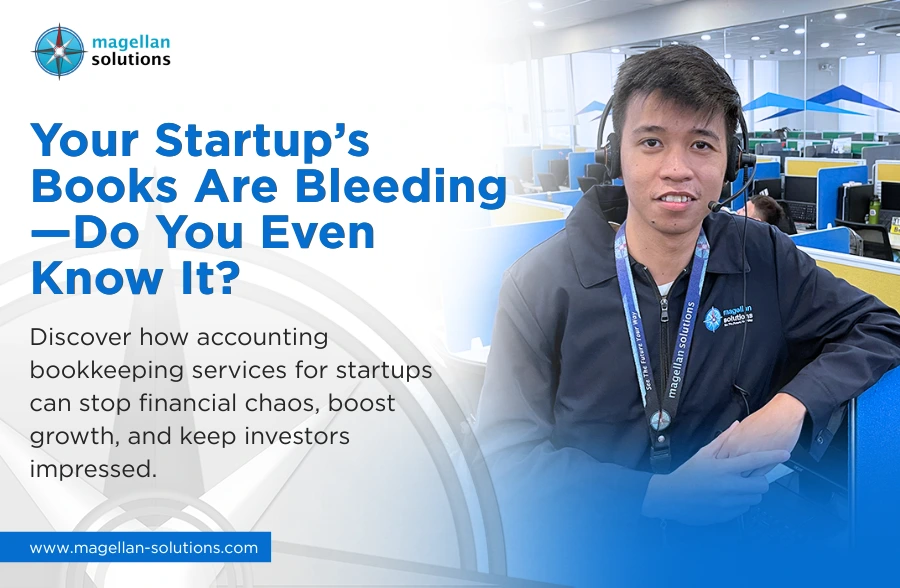 magellan solutions

Your Startup's Books Are Bleeding —Do You Even Know It?

Discover how accounting bookkeeping services for startups can stop financial chaos, boost growth, and keep investors impressed.

www.magellan-solutions.com

magellan solutions

See The Future Your Way

magellan solutions